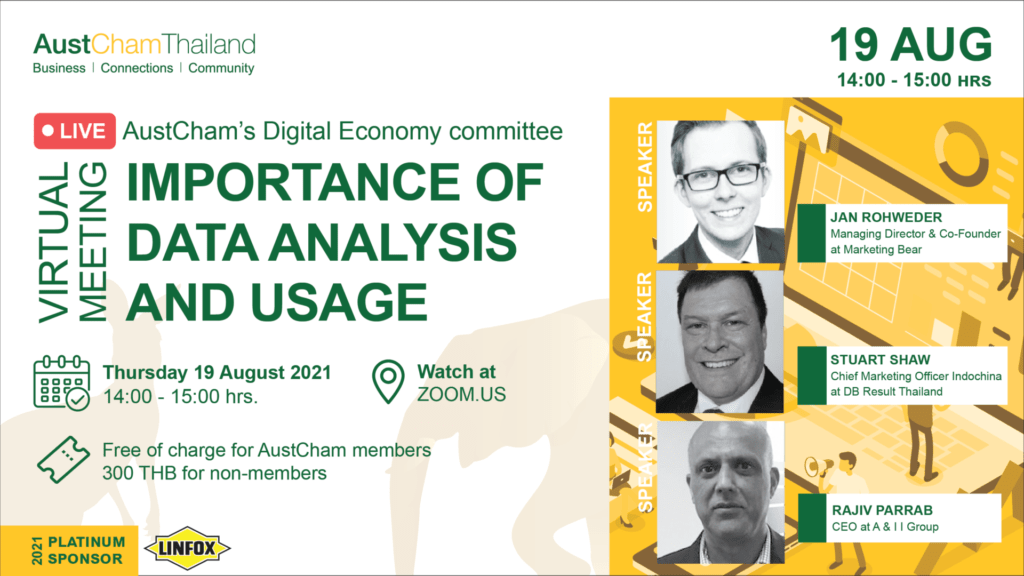 AustChamThailand
Business | Connections | Community

19 AUG
14:00 - 15:00 HRS

LIVE AustCham's Digital Economy committee

VIRTUAL MEETING

IMPORTANCE OF DATA ANALYSIS AND USAGE

Thursday 19 August 2021
14:00 - 15:00 hrs.

Watch at
ZOOM.US

Free of charge for AustCham members
300 THB for non-members

2021 PLATINUM SPONSOR
LINFOX

SPEAKER
JAN ROHWEDER
Managing Director & Co-Founder at Marketing Bear

SPEAKER
STUART SHAW
Chief Marketing Officer Indochina at DB Result Thailand

SPEAKER
RAJIV PARRAB
CEO at A & I I Group